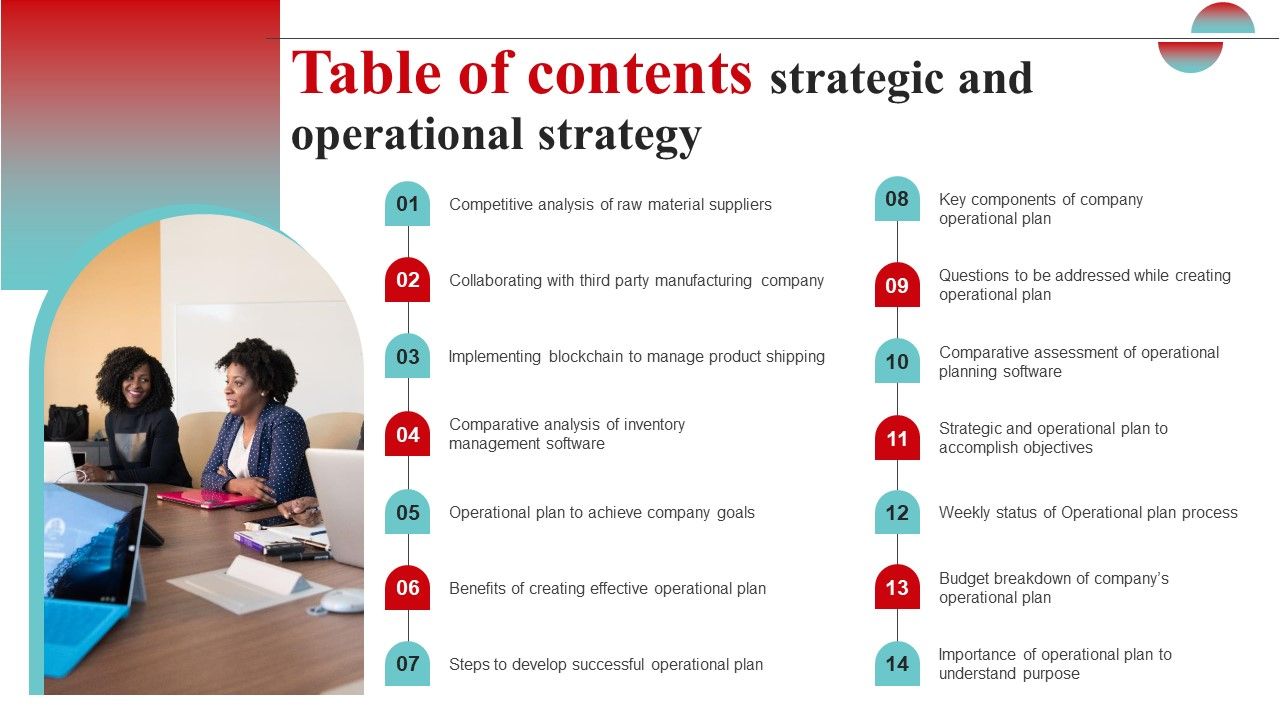 Table of contents strategic and operational strategy

01 Competitive analysis of raw material suppliers

02 Collaborating with third party manufacturing company

03 Implementing blockchain to manage product shipping

04 Comparative analysis of inventory management software

05 Operational plan to achieve company goals

06 Benefits of creating effective operational plan

07 Steps to develop successful operational plan

08 Key components of company operational plan

09 Questions to be addressed while creating operational plan

10 Comparative assessment of operational planning software

11 Strategic and operational plan to accomplish objectives

12 Weekly status of Operational plan process

13 Budget breakdown of company's operational plan

14 Importance of operational plan to understand purpose